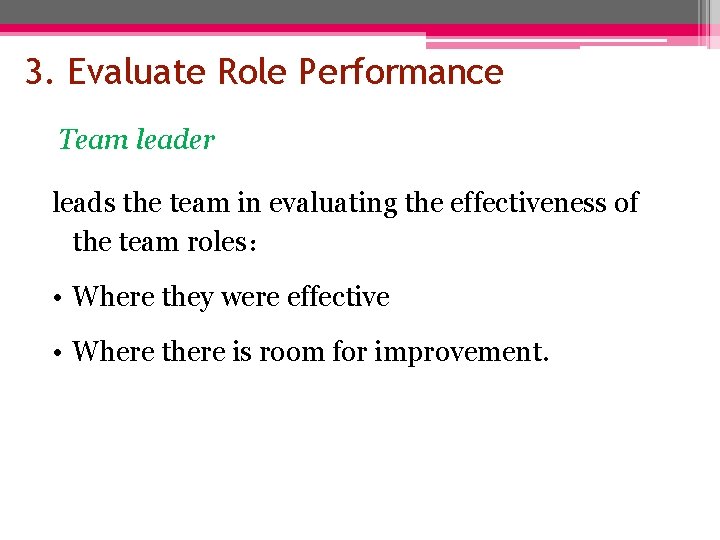 3. Evaluate Role Performance

Team leader

leads the team in evaluating the effectiveness of the team roles:

• Where they were effective

• Where there is room for improvement.